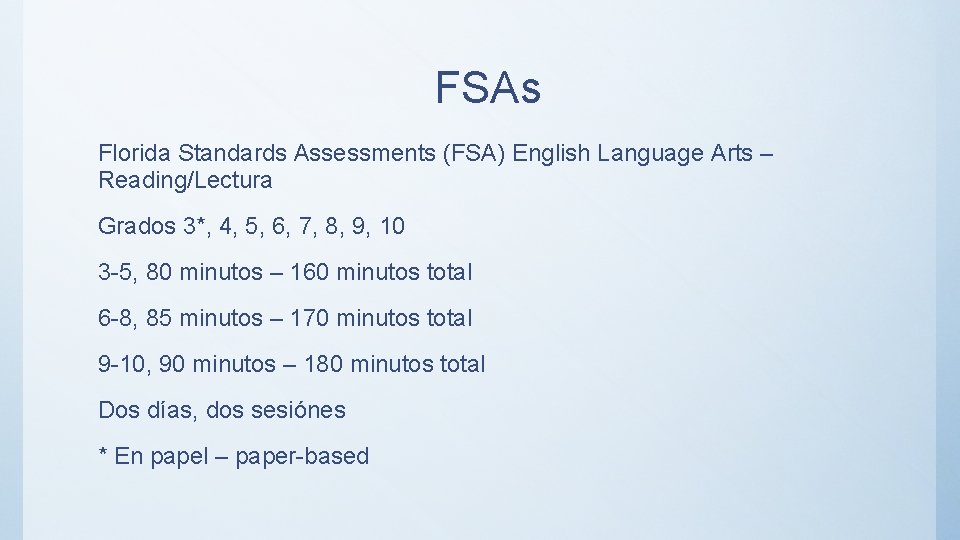 FSAs

Florida Standards Assessments (FSA) English Language Arts – Reading/Lectura

Grados 3*, 4, 5, 6, 7, 8, 9, 10

3-5, 80 minutos – 160 minutos total

6-8, 85 minutos – 170 minutos total

9-10, 90 minutos – 180 minutos total

Dos días, dos sesiónes

* En papel – paper-based